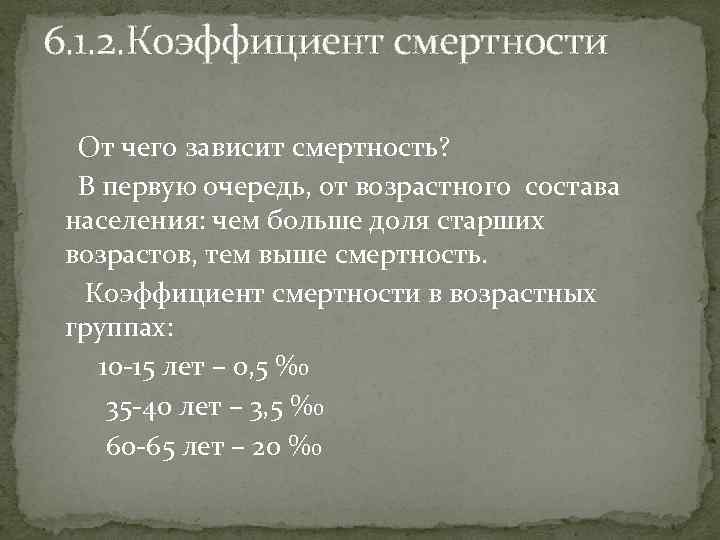 6.1.2.Коэффициент смертности

От чего зависит смертность?

В первую очередь, от возрастного состава населения: чем больше доля старших возрастов, тем выше смертность.

Коэффициент смертности в возрастных группах:

10-15 лет – 0,5 ‰

35-40 лет – 3,5 ‰

60-65 лет – 20 ‰